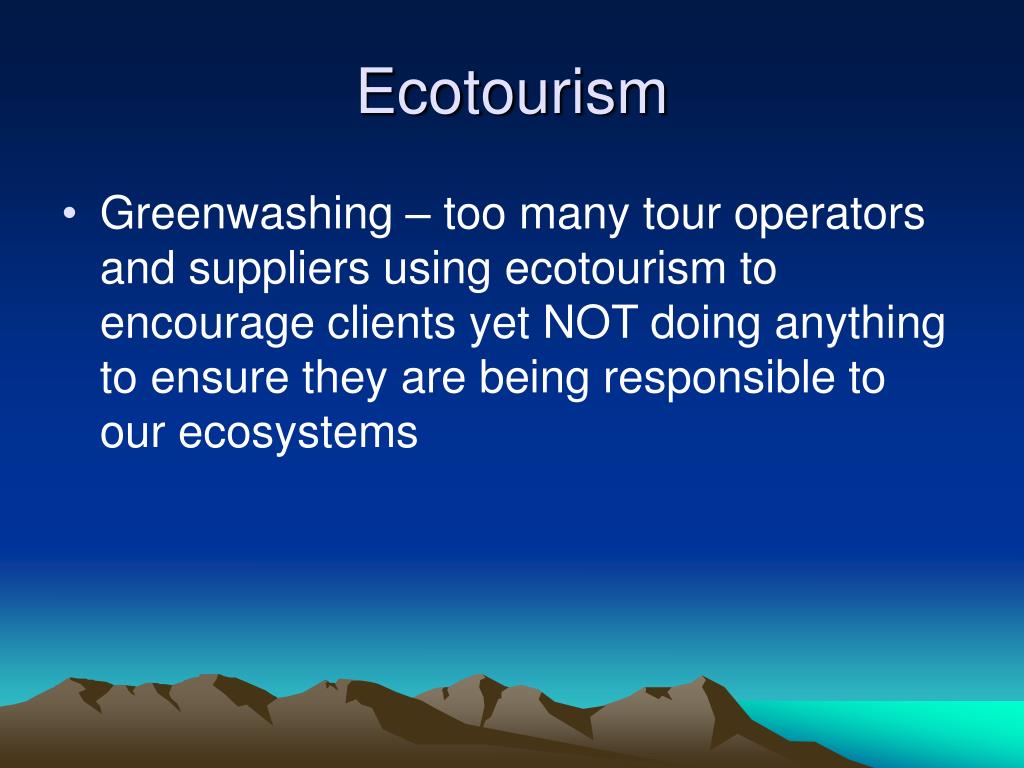 Ecotourism

• Greenwashing – too many tour operators and suppliers using ecotourism to encourage clients yet NOT doing anything to ensure they are being responsible to our ecosystems